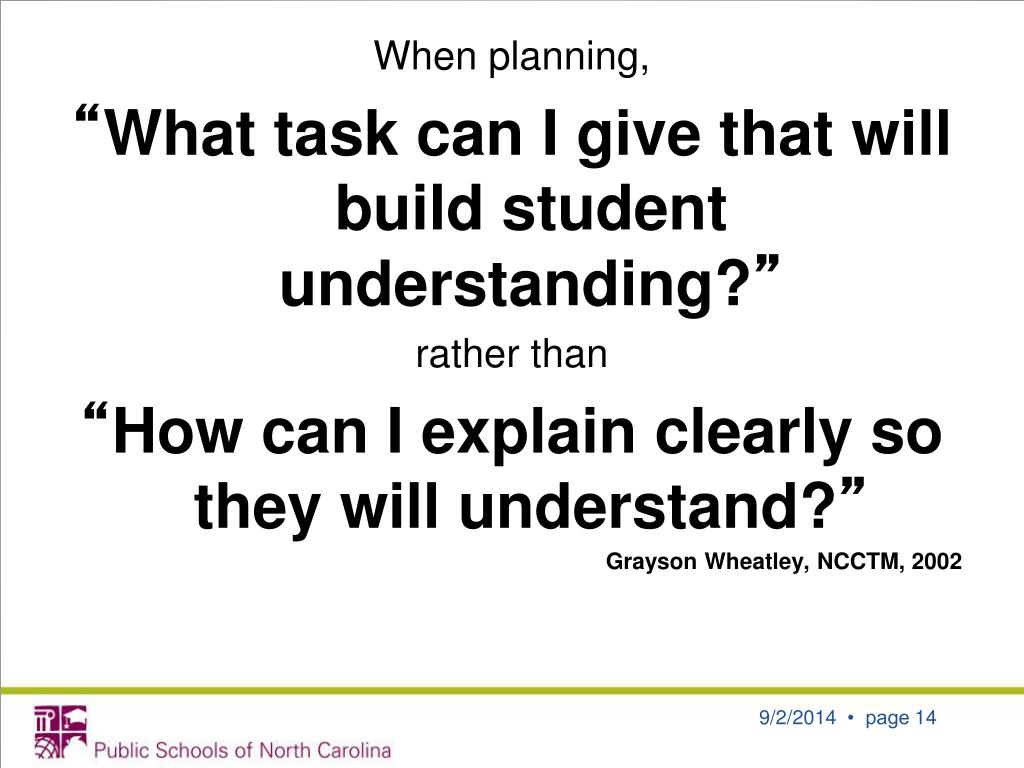 When planning,

“What task can I give that will build student understanding?”

rather than

“How can I explain clearly so they will understand?”

Grayson Wheatley, NCCTM, 2002

Public Schools of North Carolina

9/2/2014 • page 14